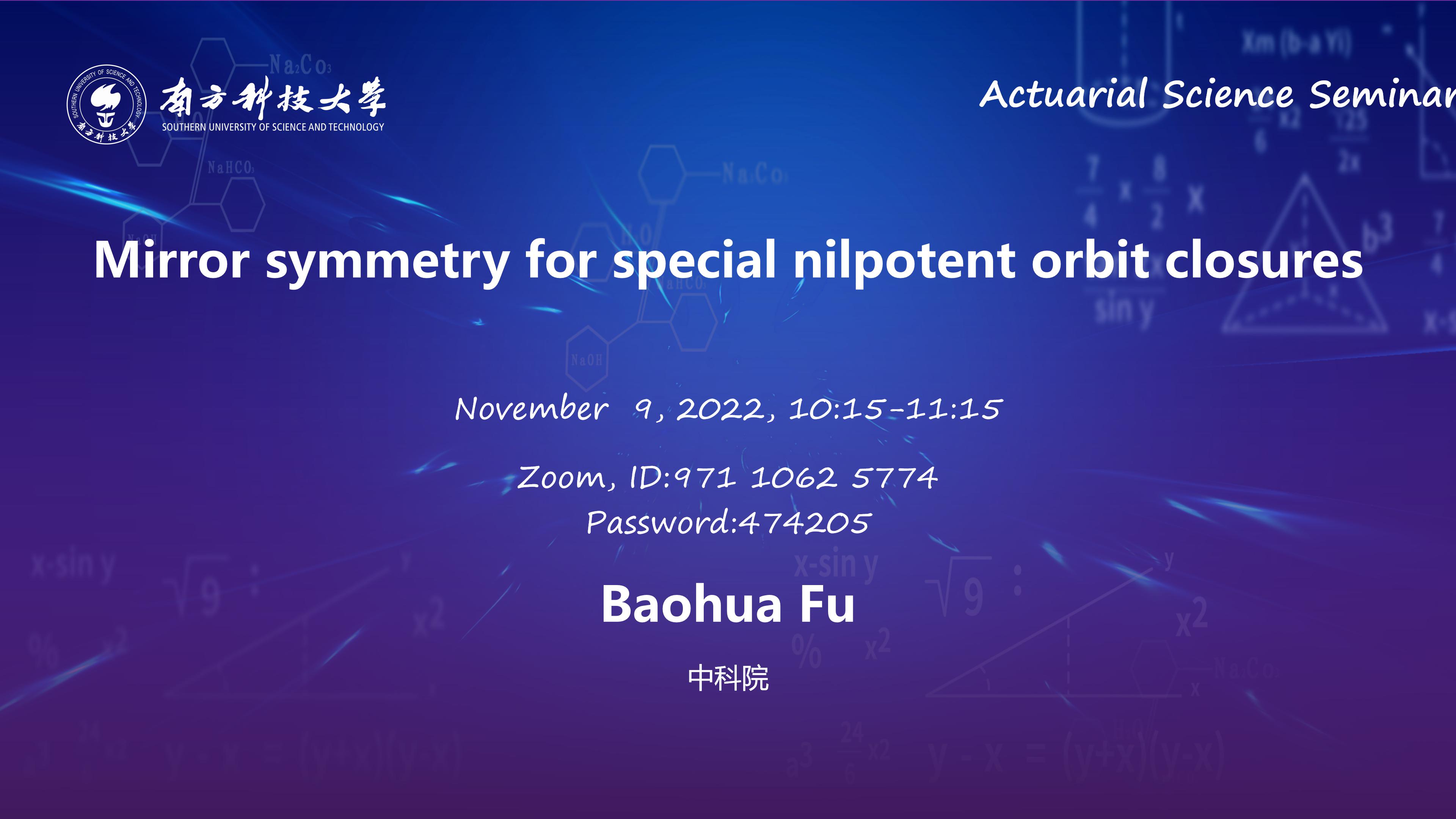 南方科技大学
SOUTHERN UNIVERSITY OF SCIENCE AND TECHNOLOGY

Actuarial Science Seminar

Mirror symmetry for special nilpotent orbit closures

November 9, 2022, 10:15-11:15

Zoom, ID:971 1062 5774
Password:474205

Baohua Fu

中科院